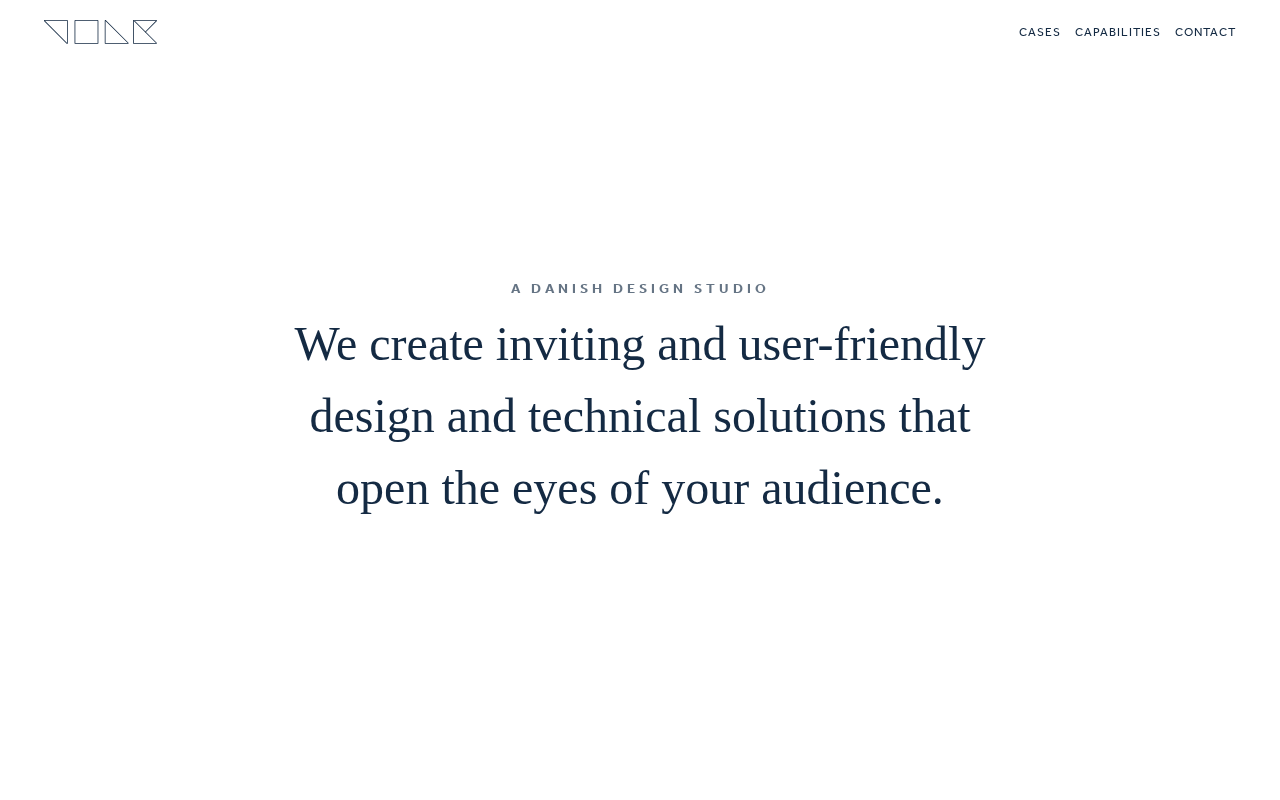 CASES CAPABILITIES CONTACT

A DANISH DESIGN STUDIO

We create inviting and user-friendly design and technical solutions that open the eyes of your audience.